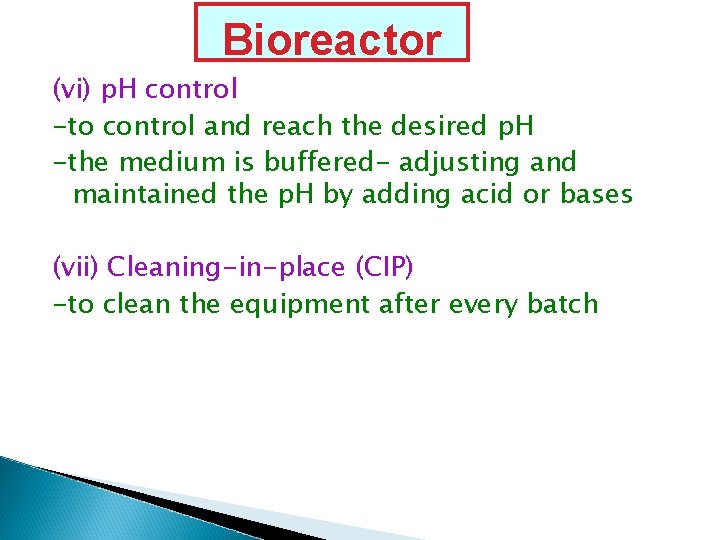 Bioreactor

(vi) pH control
-to control and reach the desired pH
-the medium is buffered- adjusting and maintained the pH by adding acid or bases

(vii) Cleaning-in-place (CIP)
-to clean the equipment after every batch